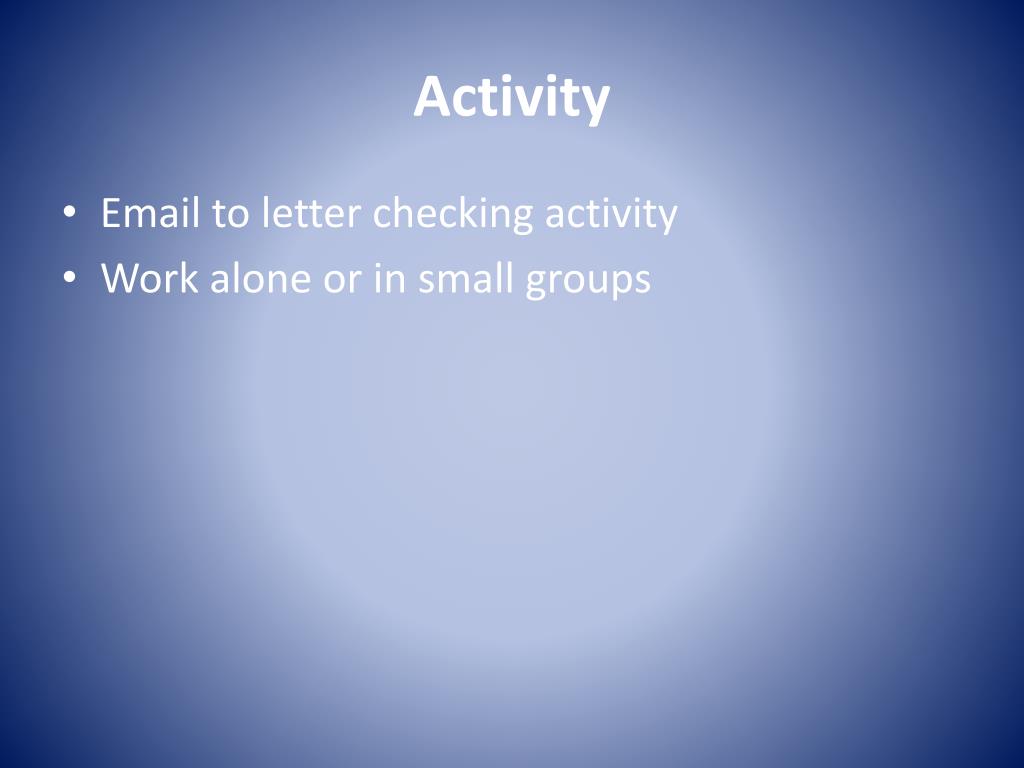 Activity

• Email to letter checking activity
• Work alone or in small groups